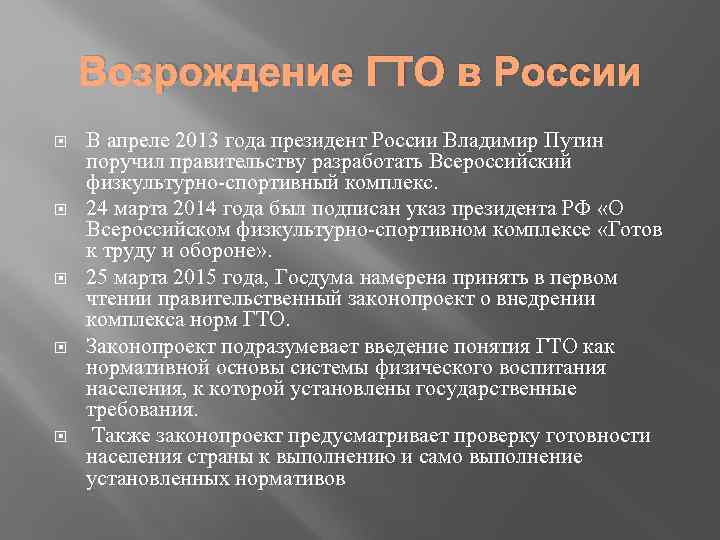 Возрождение ГТО в России

В апреле 2013 года президент России Владимир Путин поручил правительству разработать Всероссийский физкультурно-спортивный комплекс.

24 марта 2014 года был подписан указ президента РФ «О Всероссийском физкультурно-спортивном комплексе «Готов к труду и обороне».

25 марта 2015 года, Госдума намерена принять в первом чтении правительственный законопроект о внедрении комплекса норм ГТО.

Законопроект подразумевает введение понятия ГТО как нормативной основы системы физического воспитания населения, к которой установлены государственные требования.

Также законопроект предусматривает проверку готовности населения страны к выполнению и само выполнение установленных нормативов